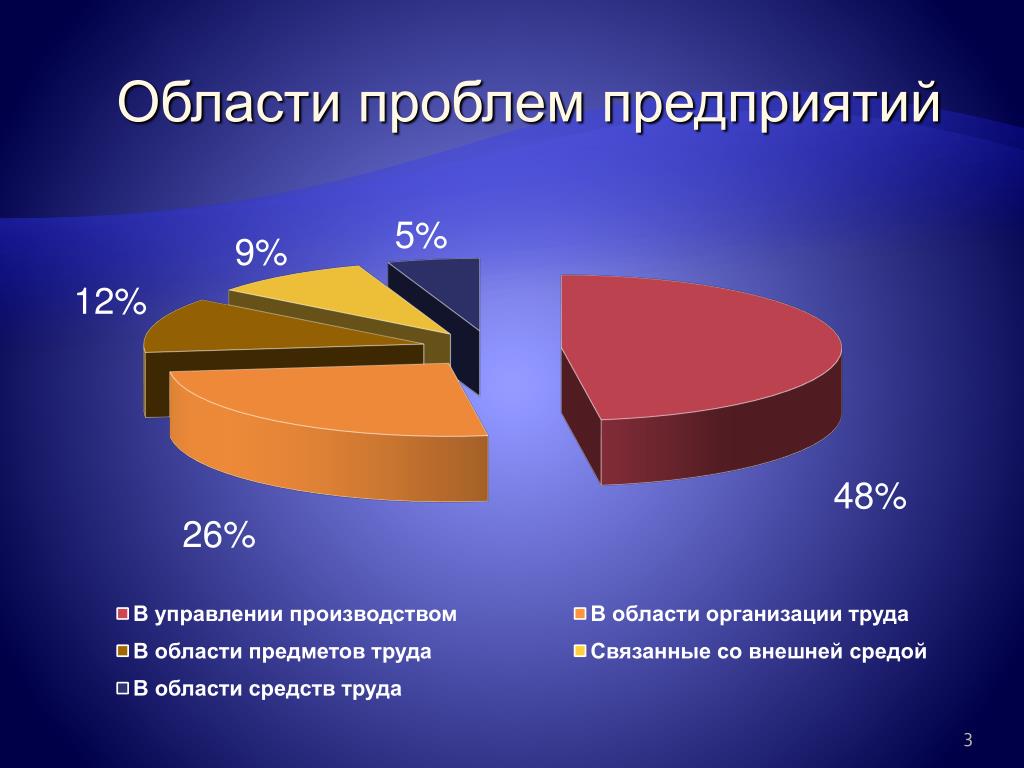 Области проблем предприятий

5%
9%
12%
48%
26%

В управлении производством
В области организации труда
В области предметов труда
Связанные со внешней средой
В области средств труда

3